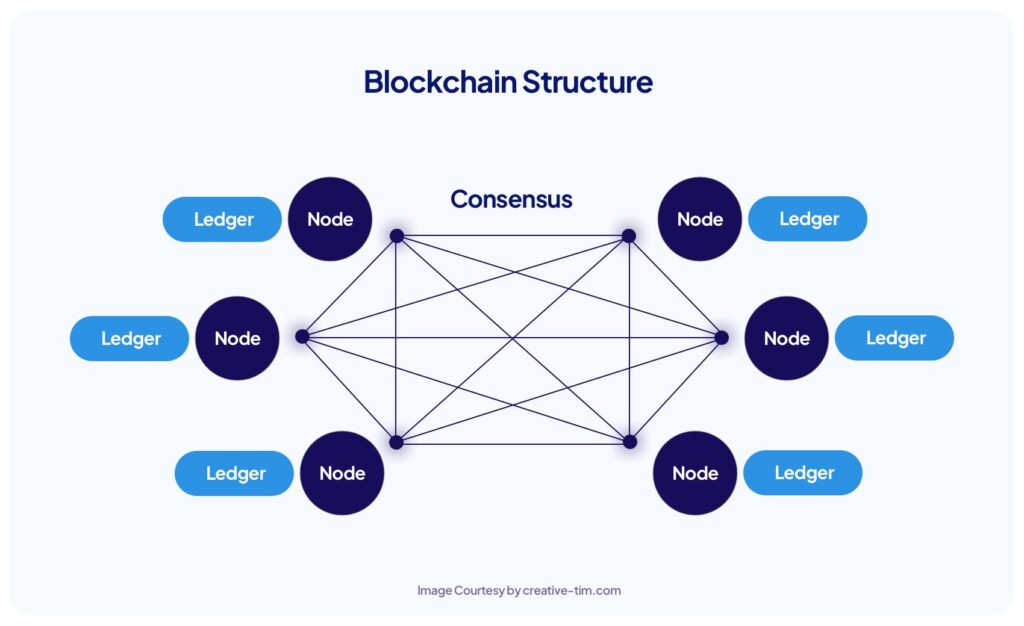 Blockchain Structure

Consensus

Ledger Node

Node Ledger

Ledger Node

Node Ledger

Ledger Node

Node Ledger

Image Courtesy by creative-tim.com